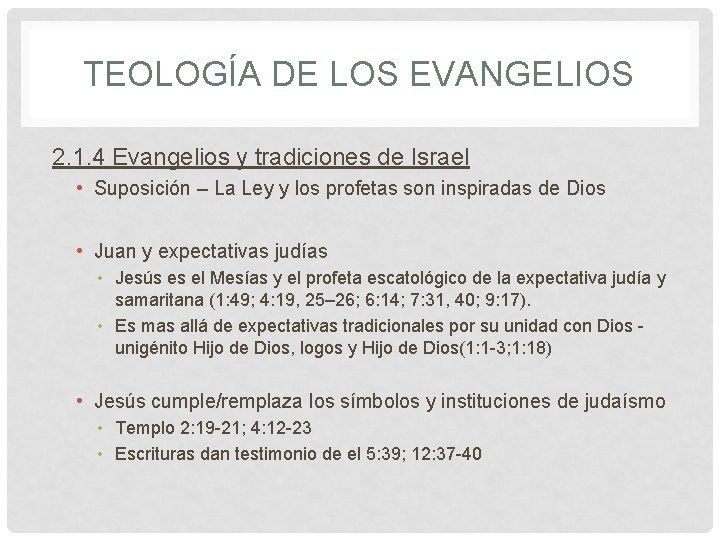 TEOLOGÍA DE LOS EVANGELIOS

2.1.4 Evangelios y tradiciones de Israel

• Suposición – La Ley y los profetas son inspiradas de Dios

• Juan y expectativas judías
  • Jesús es el Mesías y el profeta escatológico de la expectativa judía y samaritana (1:49; 4:19, 25–26; 6:14; 7:31, 40; 9:17).
  • Es mas allá de expectativas tradicionales por su unidad con Dios - unigénito Hijo de Dios, logos y Hijo de Dios(1:1-3;1:18)

• Jesús cumple/remplaza los símbolos y instituciones de judaísmo
  • Templo 2:19-21; 4:12-23
  • Escrituras dan testimonio de el 5:39; 12:37-40